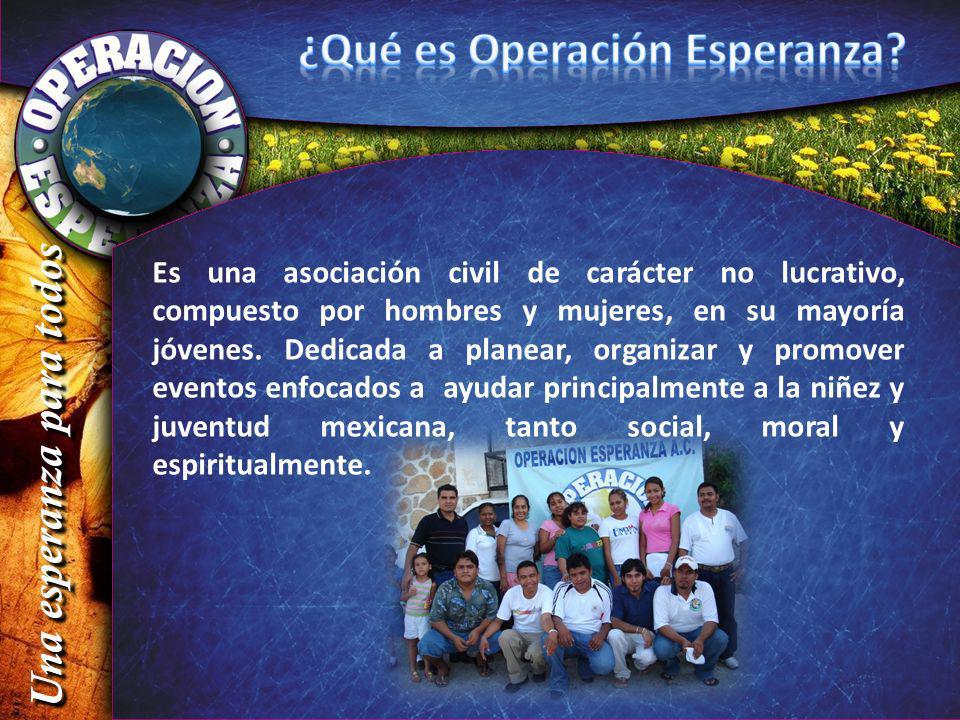 OPERACION ESPERANZA

¿Qué es Operación Esperanza?

Una esperanza para todos

Es una asociación civil de carácter no lucrativo, compuesto por hombres y mujeres, en su mayoría jóvenes. Dedicada a planear, organizar y promover eventos enfocados a ayudar principalmente a la niñez y juventud mexicana, tanto social, moral y espiritualmente.

OPERACION ESPERANZA A.C.
OPERACION